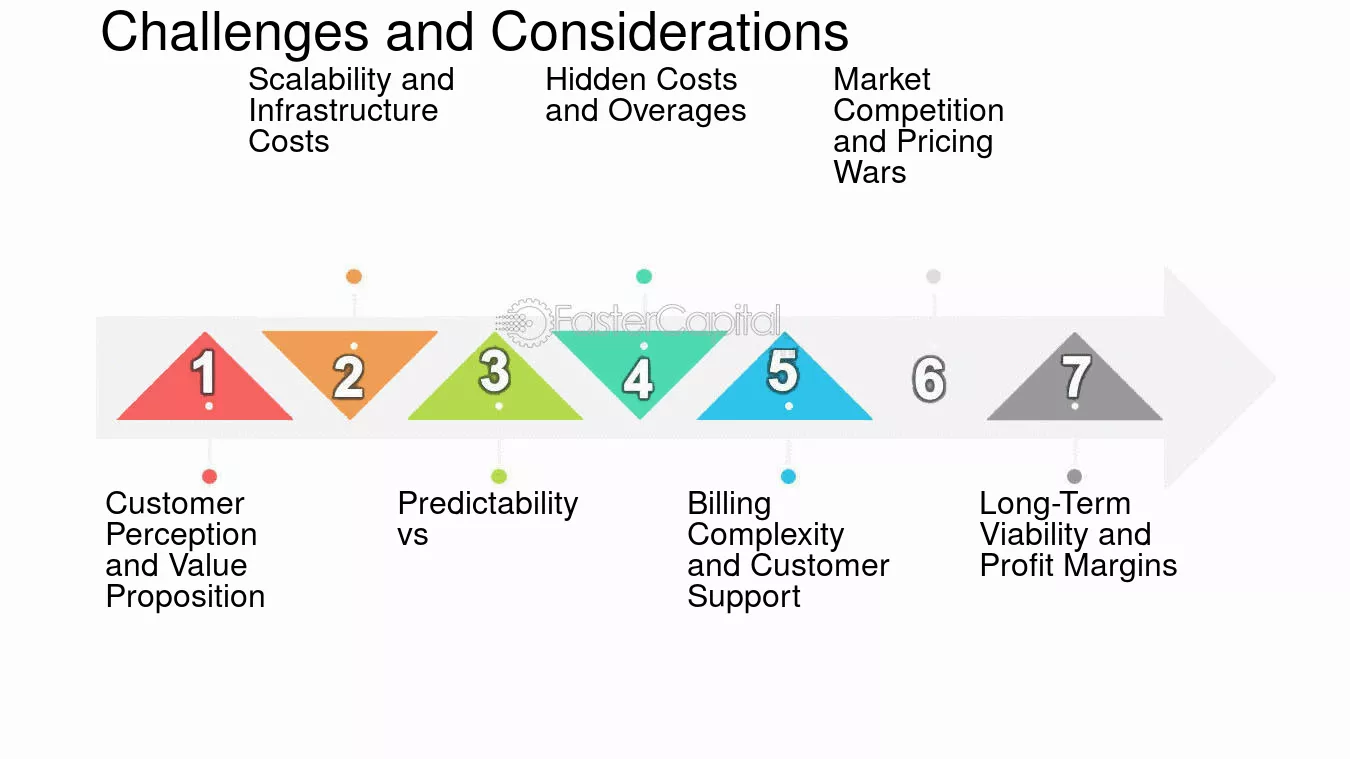 Challenges and Considerations

Scalability and Infrastructure Costs

Hidden Costs and Overages

Market Competition and Pricing Wars

FasterCapital

1

2

3

4

5

6

7

Customer Perception and Value Proposition

Predictability vs

Billing Complexity and Customer Support

Long-Term Viability and Profit Margins